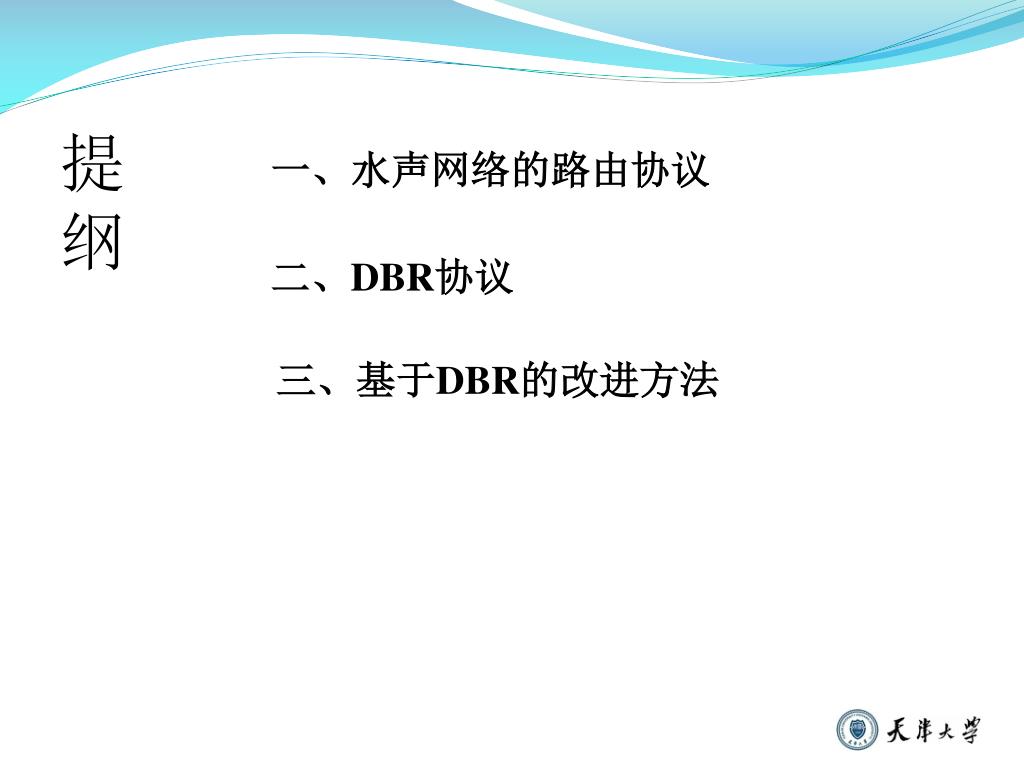 提纲

一、水声网络的路由协议

二、DBR协议

三、基于DBR的改进方法

天津大学